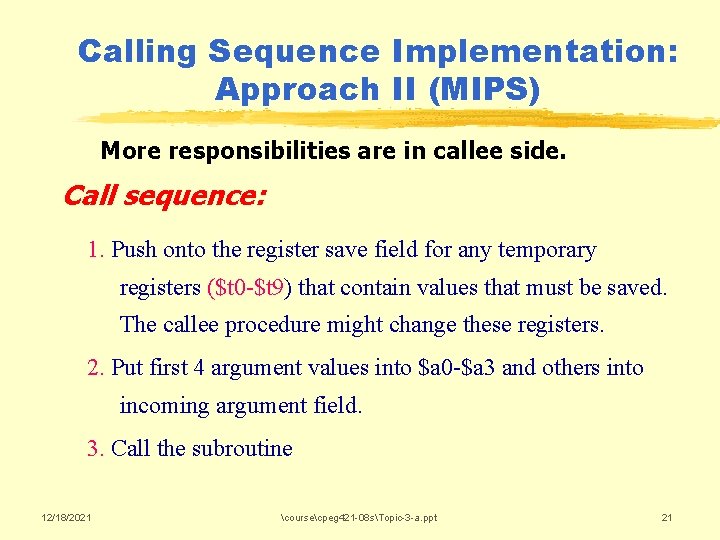 Calling Sequence Implementation: Approach II (MIPS)

More responsibilities are in callee side.

Call sequence:

1. Push onto the register save field for any temporary registers (\$t0-\$t9) that contain values that must be saved. The callee procedure might change these registers.

2. Put first 4 argument values into \$a0-\$a3 and others into incoming argument field.

3. Call the subroutine

12/18/2021

\course\cpeg421-08s\Topic-3-a.ppt

21